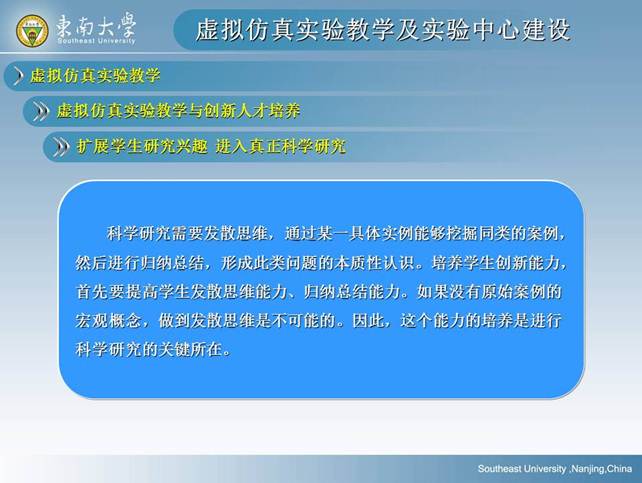 東南大學
Southeast University

虚拟仿真实验教学及实验中心建设

虚拟仿真实验教学

虚拟仿真实验教学与创新人才培养

扩展学生研究兴趣 进入真正科学研究

科学研究需要发散思维，通过某一具体实例能够挖掘同类的案例，然后进行归纳总结，形成此类问题的本质性认识。培养学生创新能力，首先要提高学生发散思维能力、归纳总结能力。如果没有原始案例的宏观概念，做到发散思维是不可能的。因此，这个能力的培养是进行科学研究的关键所在。

Southeast University ,Nanjing,China